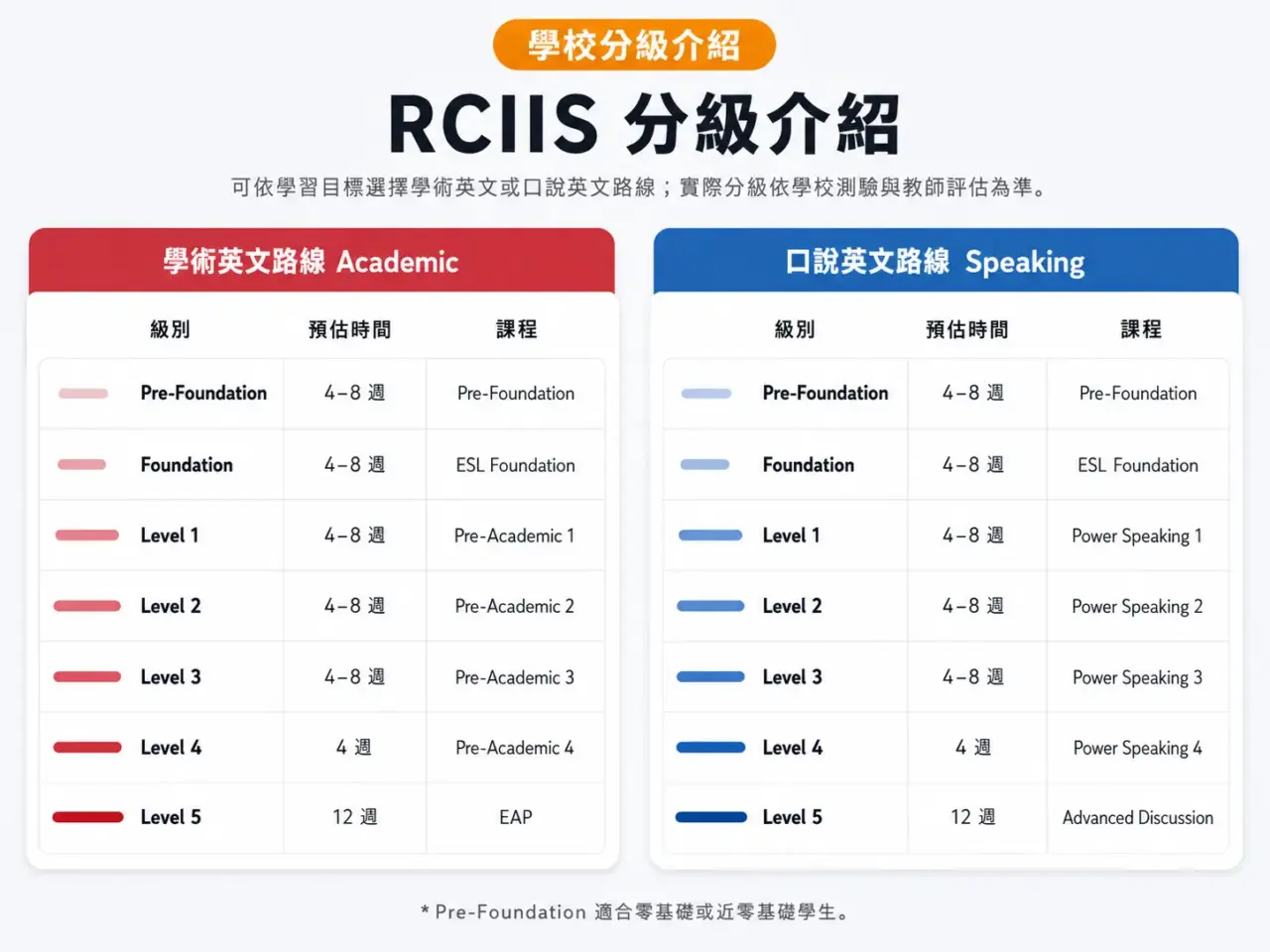 學校分級介紹

RCIIS 分級介紹

可依學習目標選擇學術英文或口說英文路線；實際分級依學校測驗與教師評估為準。

學術英文路線 Academic

| 級別 | 預估時間 | 課程 |
|---|---|---|
| Pre-Foundation | 4–8 週 | Pre-Foundation |
| Foundation | 4–8 週 | ESL Foundation |
| Level 1 | 4–8 週 | Pre-Academic 1 |
| Level 2 | 4–8 週 | Pre-Academic 2 |
| Level 3 | 4–8 週 | Pre-Academic 3 |
| Level 4 | 4 週 | Pre-Academic 4 |
| Level 5 | 12 週 | EAP |

口說英文路線 Speaking

| 級別 | 預估時間 | 課程 |
|---|---|---|
| Pre-Foundation | 4–8 週 | Pre-Foundation |
| Foundation | 4–8 週 | ESL Foundation |
| Level 1 | 4–8 週 | Power Speaking 1 |
| Level 2 | 4–8 週 | Power Speaking 2 |
| Level 3 | 4–8 週 | Power Speaking 3 |
| Level 4 | 4 週 | Power Speaking 4 |
| Level 5 | 12 週 | Advanced Discussion |

* Pre-Foundation 適合零基礎或近零基礎學生。